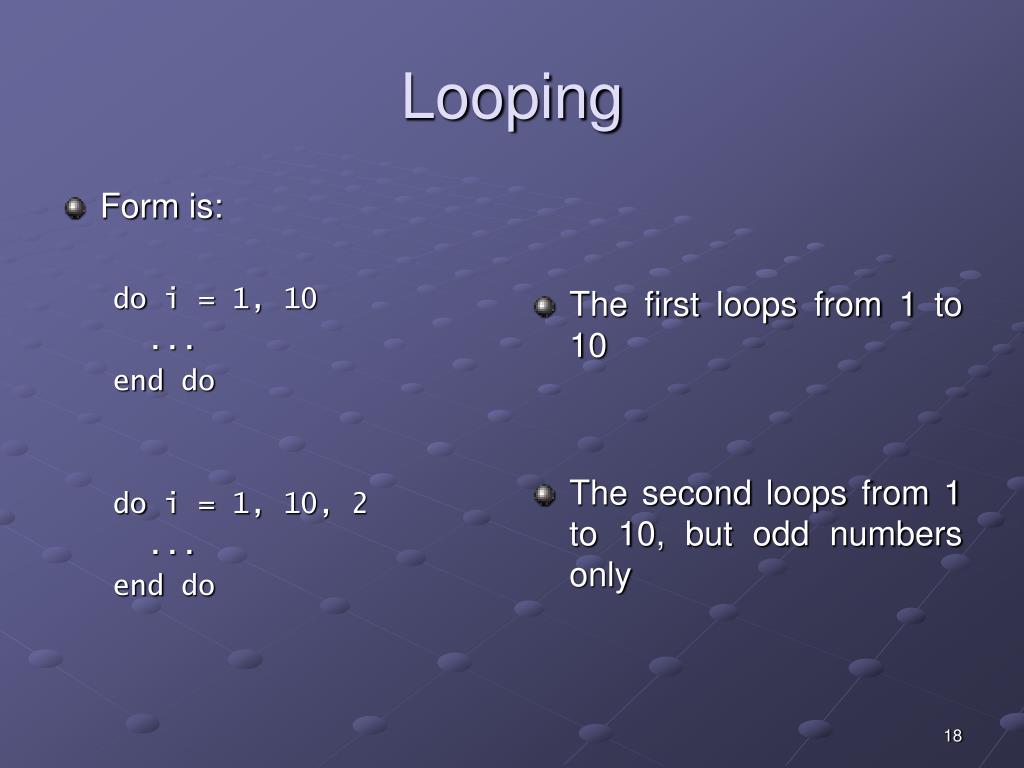 Looping

Form is:

do i = 1, 10
  ...
end do

do i = 1, 10, 2
  ...
end do

The first loops from 1 to 10

The second loops from 1 to 10, but odd numbers only

18